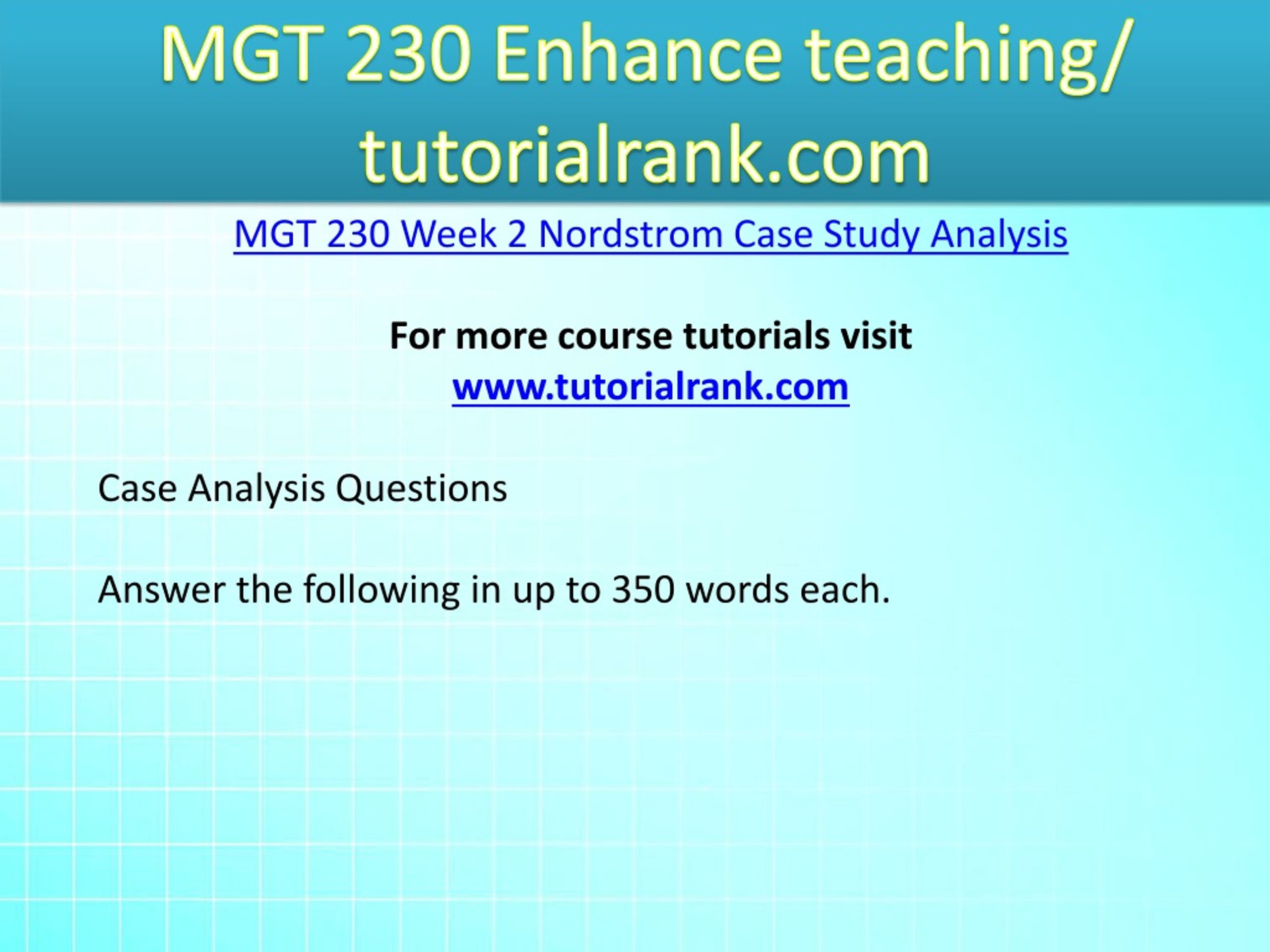 MGT 230 Enhance teaching/ tutorialrank.com

MGT 230 Week 2 Nordstrom Case Study Analysis

For more course tutorials visit
www.tutorialrank.com

Case Analysis Questions

Answer the following in up to 350 words each.